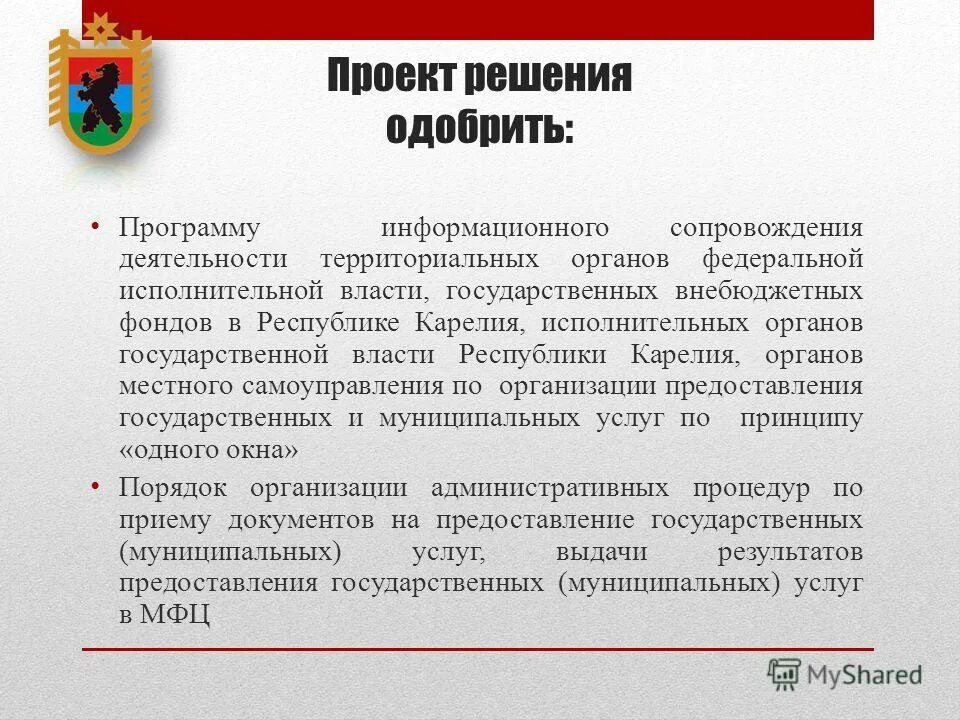 Проект решения одобрить:

• Программу информационного сопровождения деятельности территориальных органов федеральной исполнительной власти, государственных внебюджетных фондов в Республике Карелия, исполнительных органов государственной власти Республики Карелия, органов местного самоуправления по организации предоставления государственных и муниципальных услуг по принципу «одного окна»

• Порядок организации административных процедур по приему документов на предоставление государственных (муниципальных) услуг, выдачи результатов предоставления государственных (муниципальных) услуг в МФЦ

MyShared